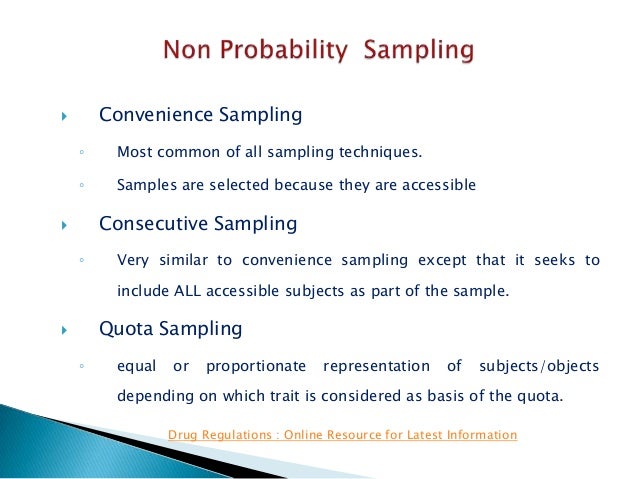 Non Probability Sampling

Convenience Sampling

Most common of all sampling techniques.

Samples are selected because they are accessible

Consecutive Sampling

Very similar to convenience sampling except that it seeks to include ALL accessible subjects as part of the sample.

Quota Sampling

equal or proportionate representation of subjects/objects depending on which trait is considered as basis of the quota.

Drug Regulations : Online Resource for Latest Information